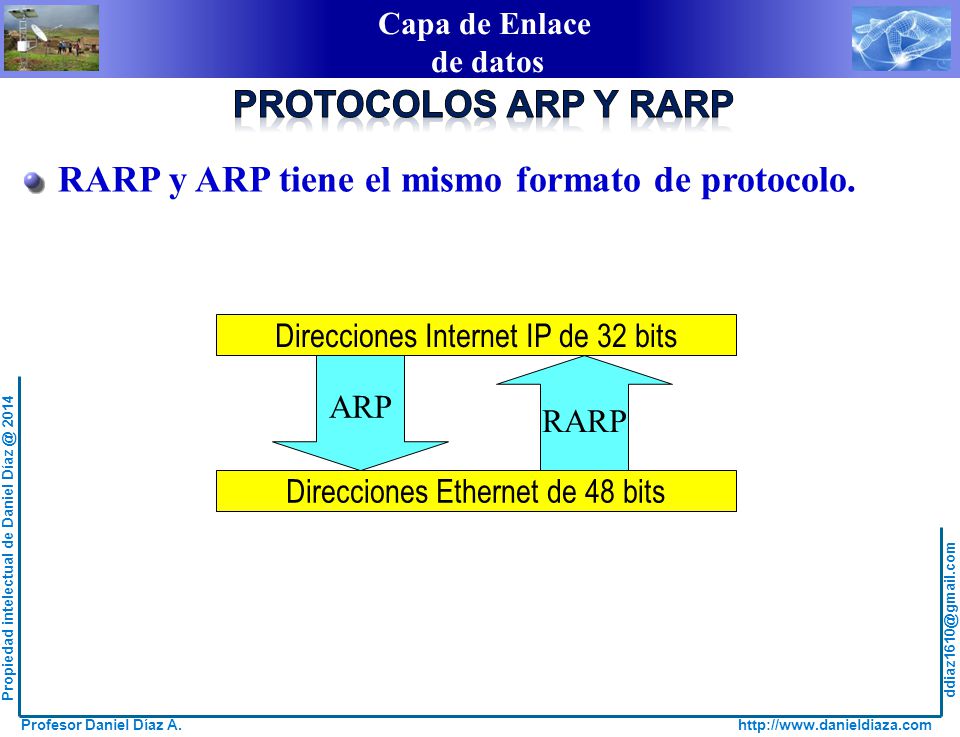 Capa de Enlace
de datos

PROTOCOLOS ARP Y RARP

RARP y ARP tiene el mismo formato de protocolo.

Direcciones Internet IP de 32 bits

ARP

RARP

Direcciones Ethernet de 48 bits

Propiedad intelectual de Daniel Díaz @ 2014

ddiaz1610@gmail.com

Profesor Daniel Díaz A.

http://www.danieldiaza.com